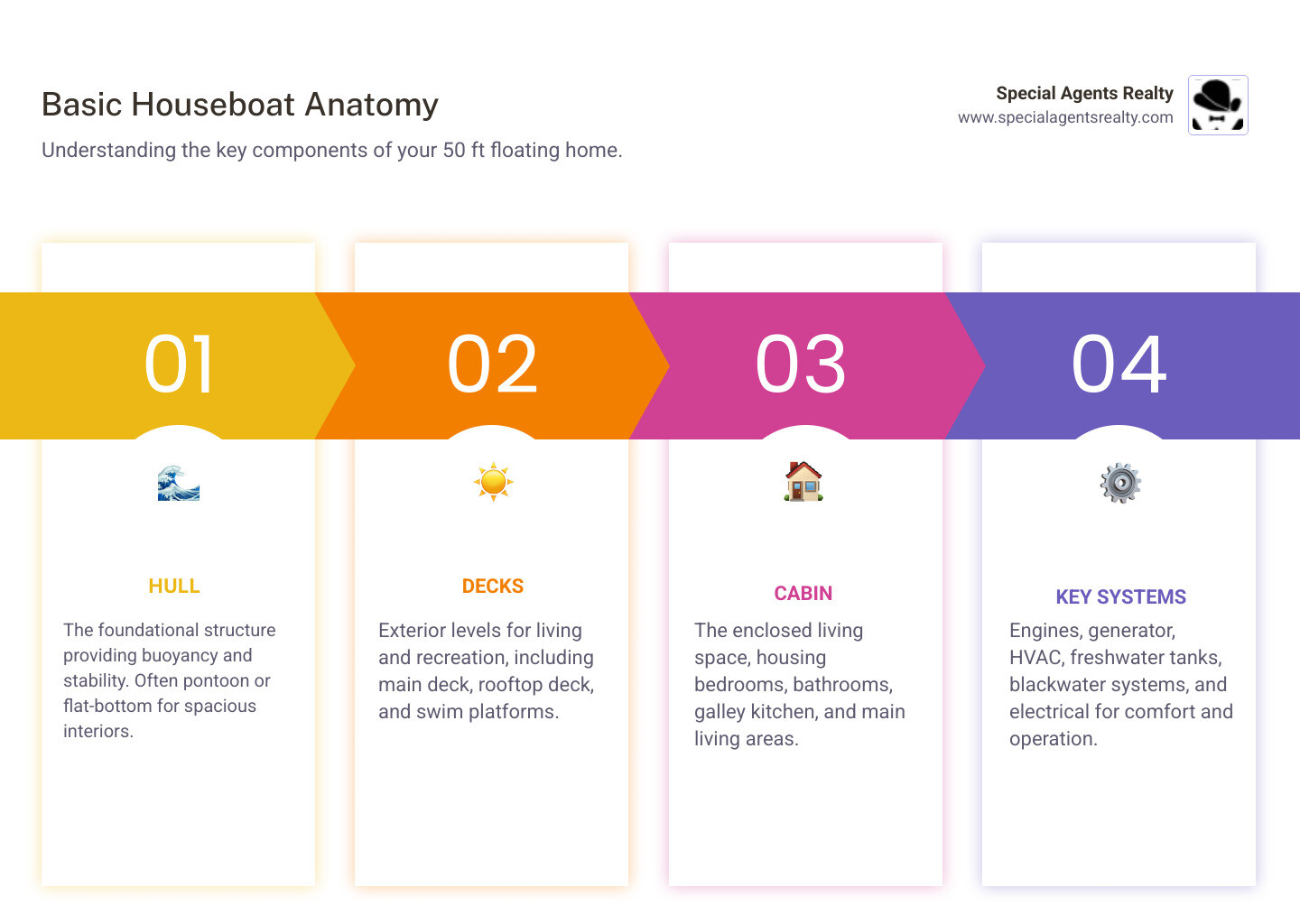 Basic Houseboat Anatomy

Understanding the key components of your 50 ft floating home.

Special Agents Realty
www.specialagentsrealty.com

01

HULL

The foundational structure providing buoyancy and stability. Often pontoon or flat-bottom for spacious interiors.

02

DECKS

Exterior levels for living and recreation, including main deck, rooftop deck, and swim platforms.

03

CABIN

The enclosed living space, housing bedrooms, bathrooms, galley kitchen, and main living areas.

04

KEY SYSTEMS

Engines, generator, HVAC, freshwater tanks, blackwater systems, and electrical for comfort and operation.